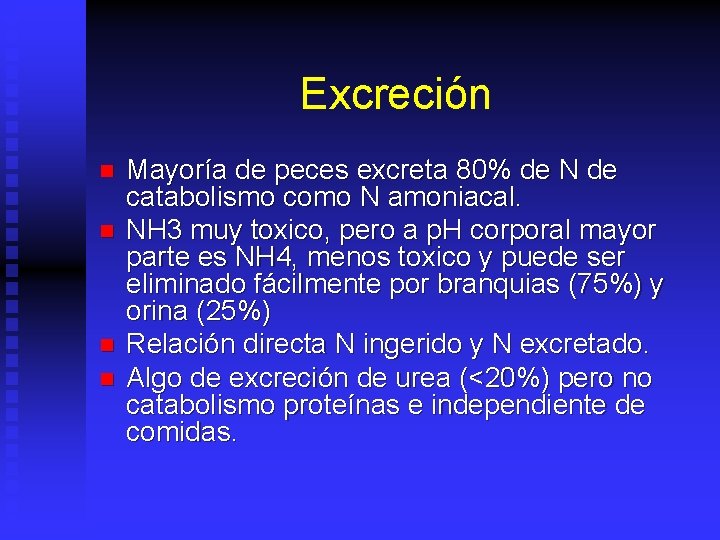 Excreción

- Mayoría de peces excreta 80% de N de catabolismo como N amoniacal.
- NH3 muy toxico, pero a pH corporal mayor parte es NH4, menos toxico y puede ser eliminado fácilmente por branquias (75%) y orina (25%)
- Relación directa N ingerido y N excretado.
- Algo de excreción de urea (<20%) pero no catabolismo proteínas e independiente de comidas.